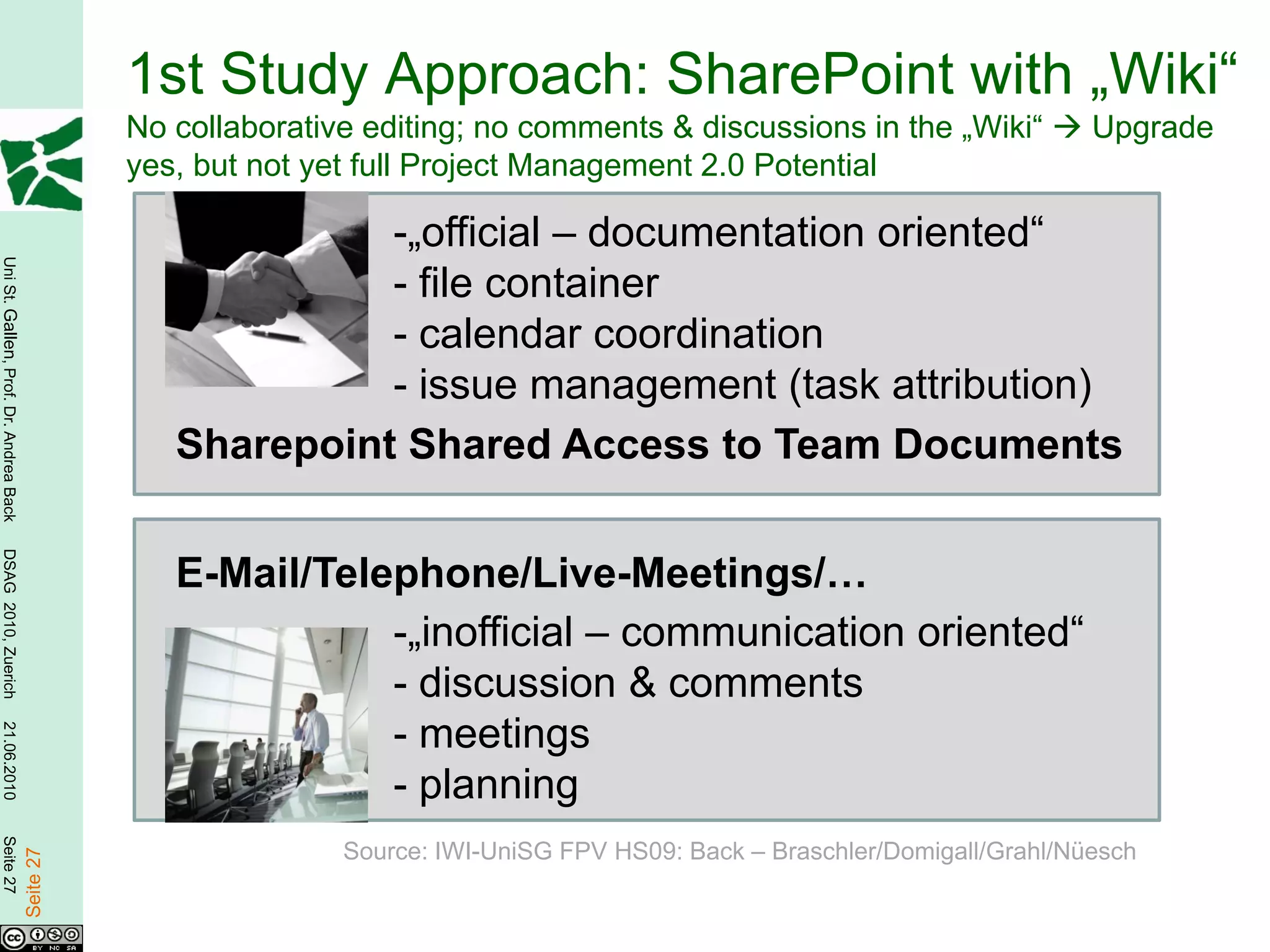 1st Study Approach: SharePoint with „Wiki“

No collaborative editing; no comments & discussions in the „Wiki“ → Upgrade yes, but not yet full Project Management 2.0 Potential

-„official – documentation oriented“
- file container
- calendar coordination
- issue management (task attribution)

Sharepoint Shared Access to Team Documents

E-Mail/Telephone/Live-Meetings/…

-„inofficial – communication oriented“
- discussion & comments
- meetings
- planning

Source: IWI-UniSG FPV HS09: Back – Braschler/Domigall/Grahl/Nüesch

Uni St. Gallen, Prof. Dr. Andrea Back DSAG 2010, Zuerich 21.06.2010 Seite 27

Seite 27

BY NC SA